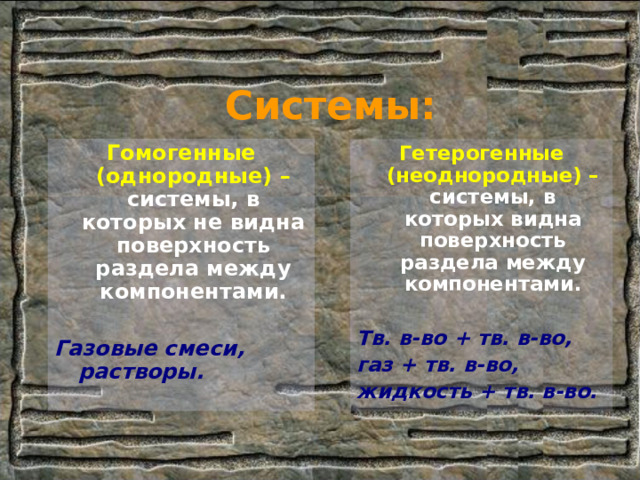 Системы:

Гомогенные (однородные) – системы, в которых не видна поверхность раздела между компонентами.

Газовые смеси, растворы.

Гетерогенные (неоднородные) – системы, в которых видна поверхность раздела между компонентами.

Тв. в-во + тв. в-во,
газ + тв. в-во,
жидкость + тв. в-во.